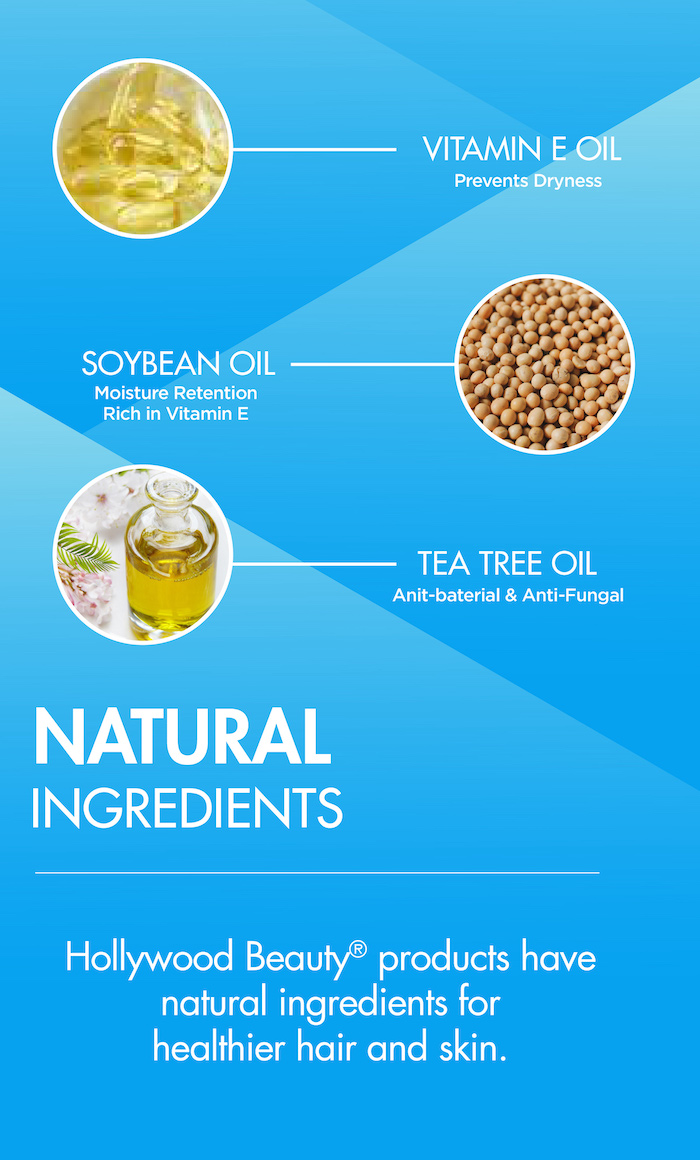 VITAMIN E OIL
Prevents Dryness

SOYBEAN OIL
Moisture Retention
Rich in Vitamin E

TEA TREE OIL
Anit-baterial & Anti-Fungal

NATURAL
INGREDIENTS

Hollywood Beauty® products have natural ingredients for healthier hair and skin.